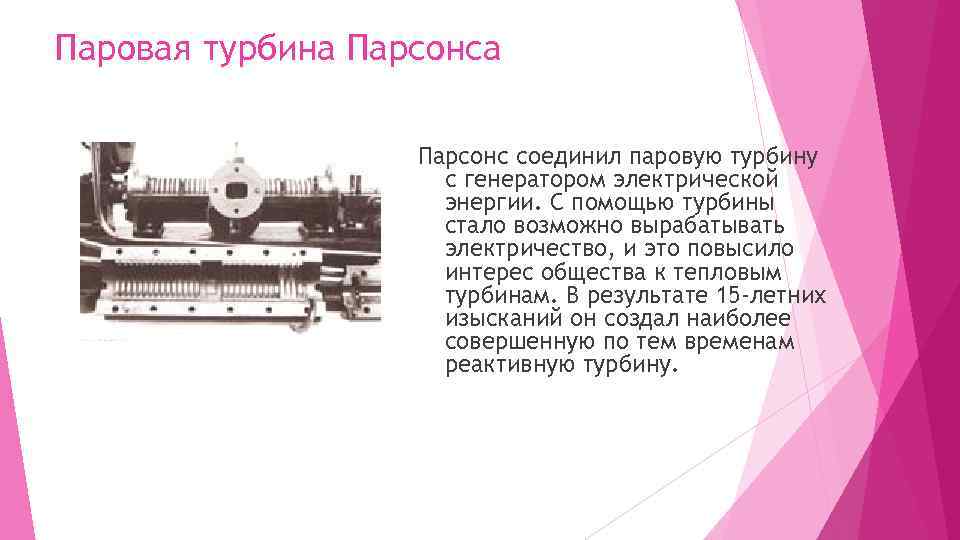 Паровая турбина Парсонса

Парсонс соединил паровую турбину с генератором электрической энергии. С помощью турбины стало возможно вырабатывать электричество, и это повысило интерес общества к тепловым турбинам. В результате 15-летних изысканий он создал наиболее совершенную по тем временам реактивную турбину.